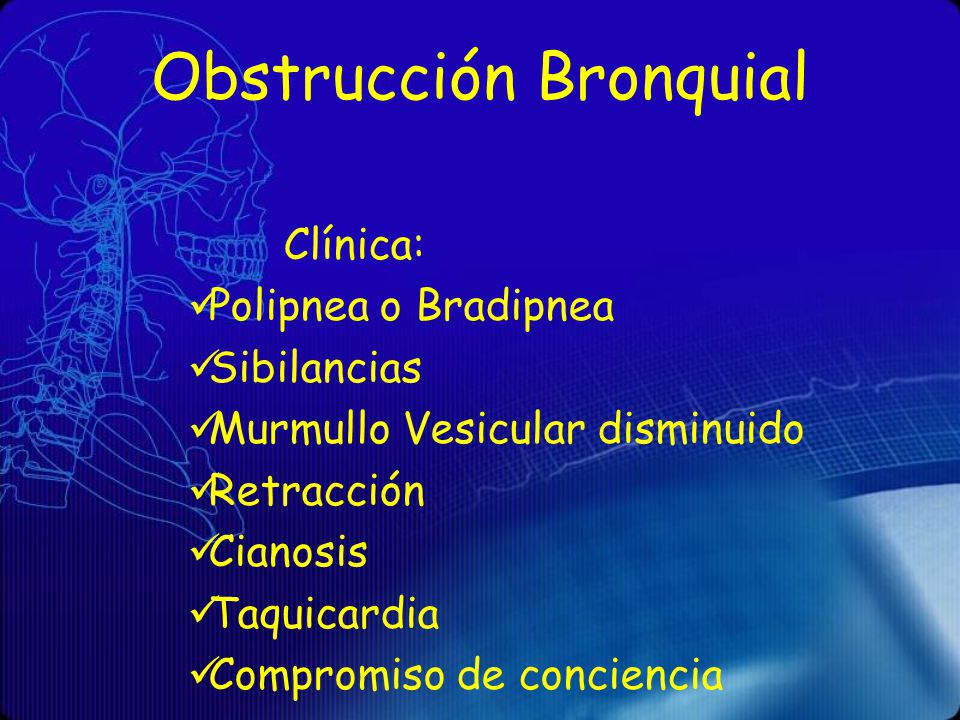 Obstrucción Bronquial

Clínica:

✓Polipnea o Bradipnea
✓Sibilancias
✓Murmullo Vesicular disminuido
✓Retracción
✓Cianosis
✓Taquicardia
✓Compromiso de conciencia